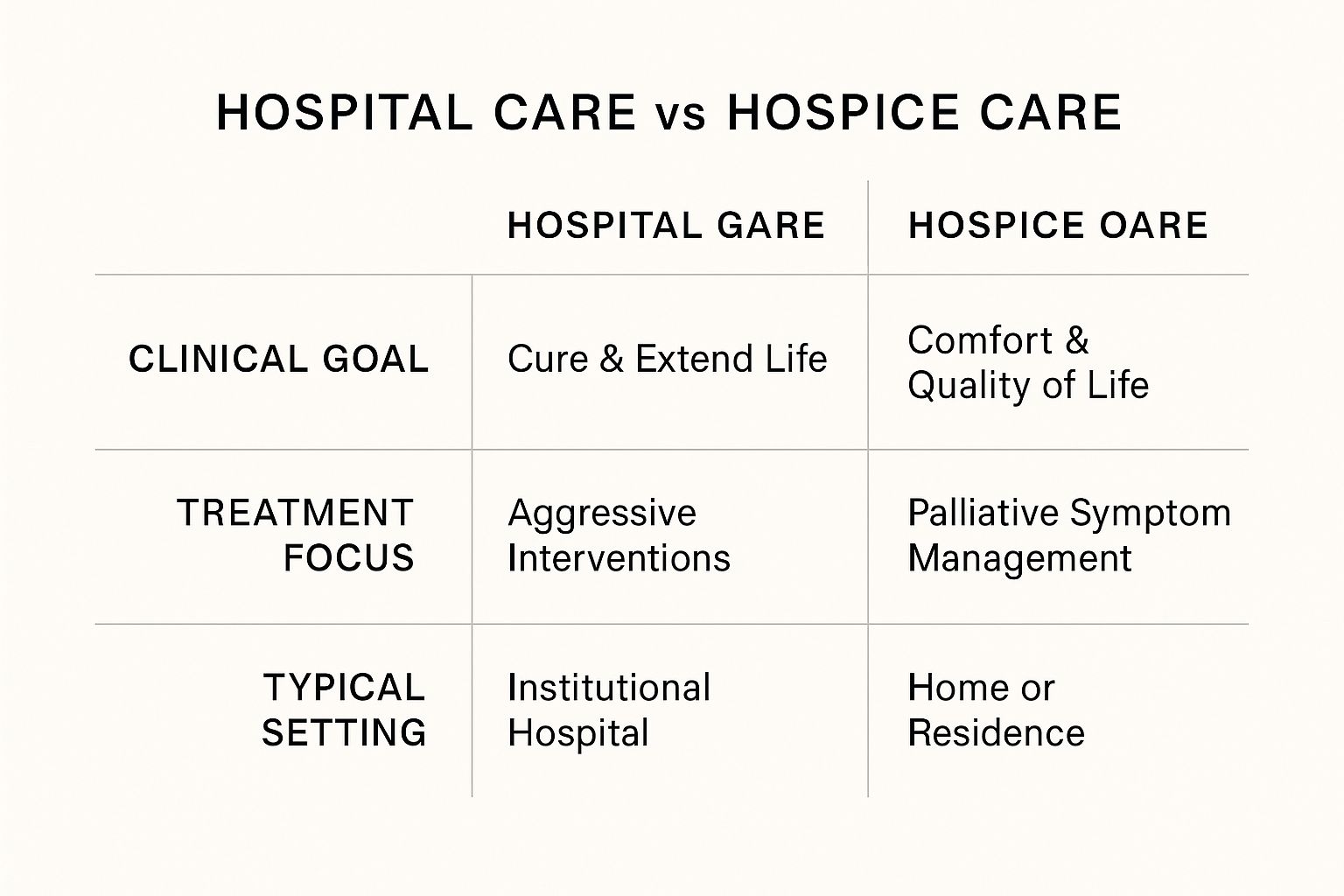 HOSPITAL CARE vs HOSPICE CARE

| | HOSPITAL GARE | HOSPICE OARE |
|---|---|---|
| CLINICAL GOAL | Cure & Extend Life | Comfort & Quality of Life |
| TREATMENT FOCUS | Aggressive Interventions | Palliative Symptom Management |
| TYPICAL SETTING | Institutional Hospital | Home or Residence |